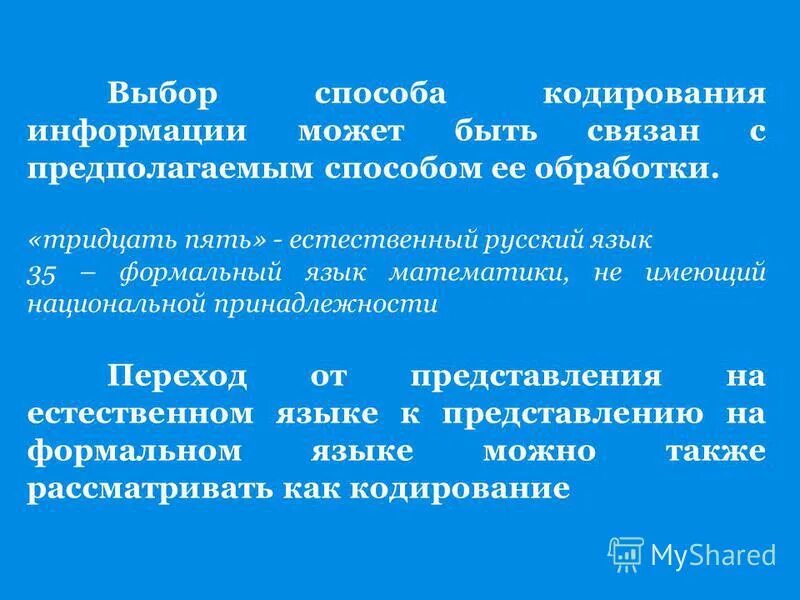 Выбор способа кодирования информации может быть связан с предполагаемым способом ее обработки.

«тридцать пять» - естественный русский язык
35 – формальный язык математики, не имеющий национальной принадлежности

Переход от представления на естественном языке к представлению на формальном языке можно также рассматривать как кодирование

MyShared